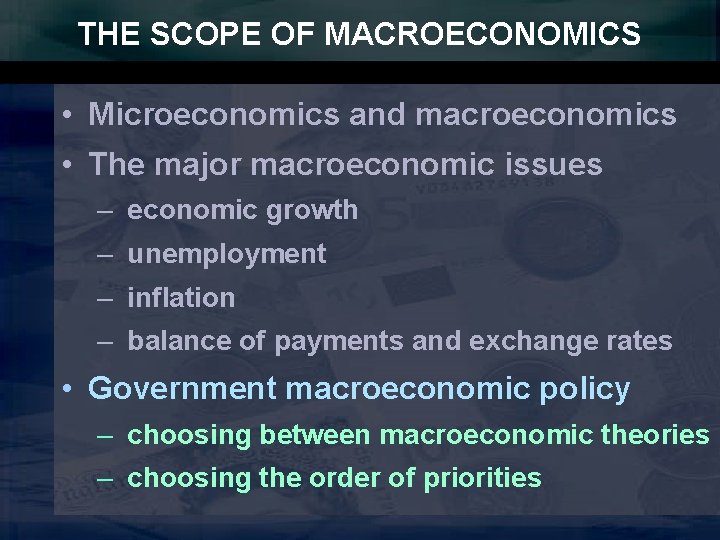 THE SCOPE OF MACROECONOMICS

• Microeconomics and macroeconomics
• The major macroeconomic issues
– economic growth
– unemployment
– inflation
– balance of payments and exchange rates
• Government macroeconomic policy
– choosing between macroeconomic theories
– choosing the order of priorities